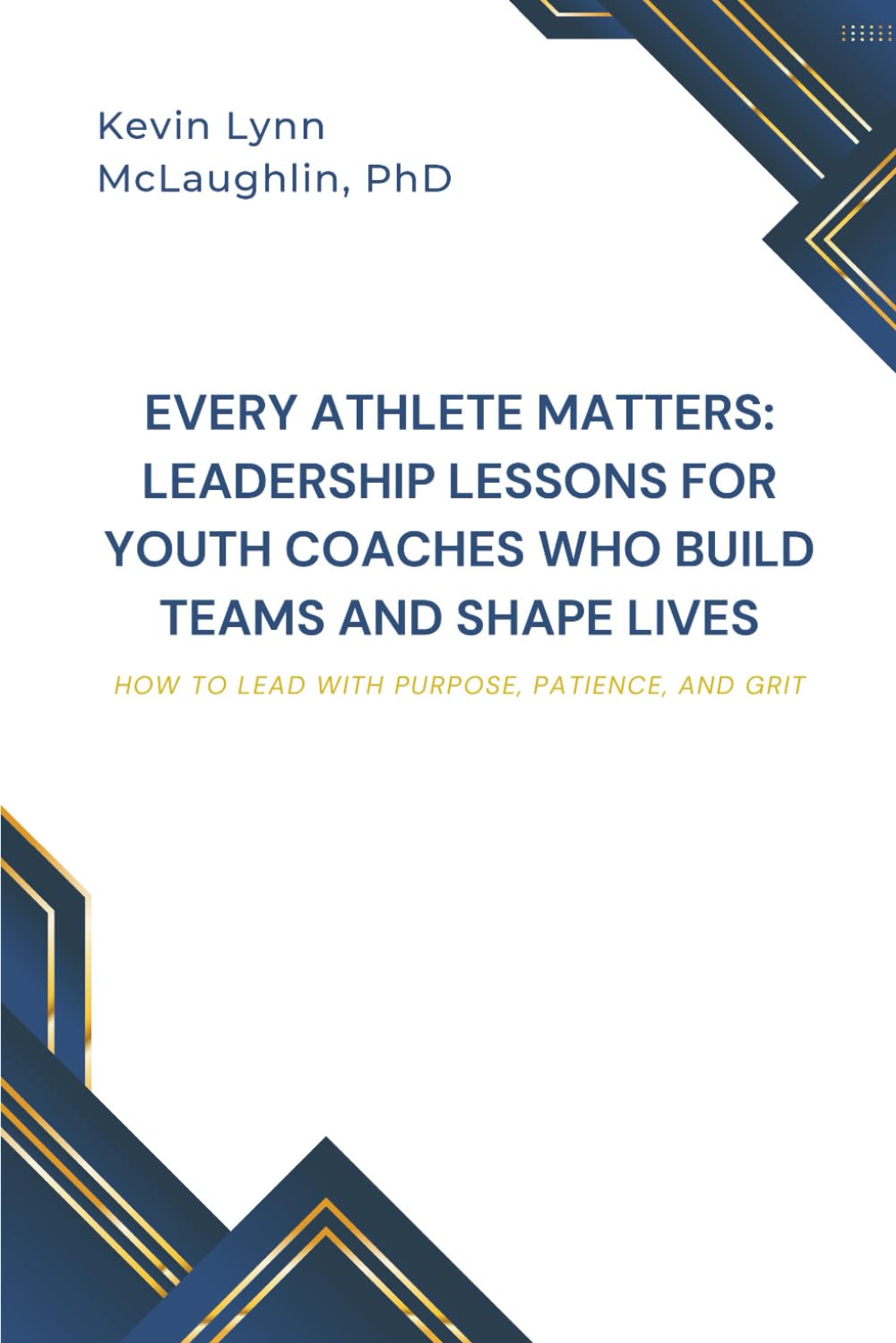 Kevin Lynn McLaughlin, PhD

EVERY ATHLETE MATTERS: LEADERSHIP LESSONS FOR YOUTH COACHES WHO BUILD TEAMS AND SHAPE LIVES

HOW TO LEAD WITH PURPOSE, PATIENCE, AND GRIT